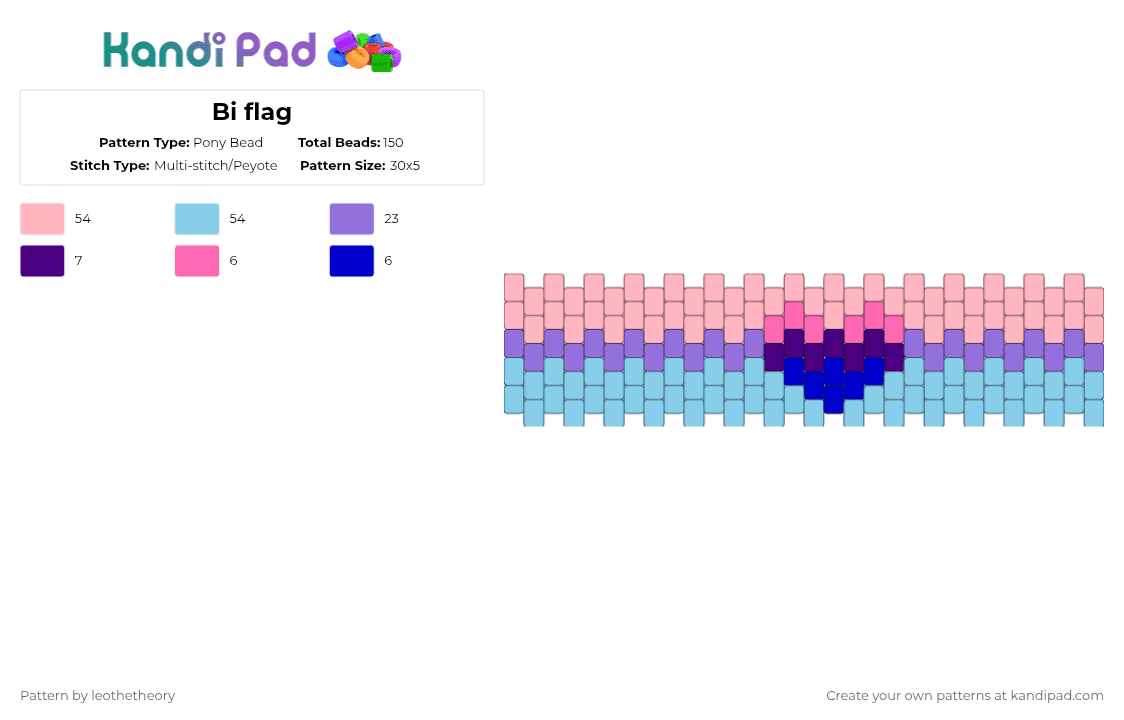 Kandi Pad

Bi flag

Pattern Type: Pony Bead
Total Beads: 150
Stitch Type: Multi-stitch/Peyote
Pattern Size: 30x5

54
54
23
7
6
6

Pattern by leothetheory

Create your own patterns at kandipad.com